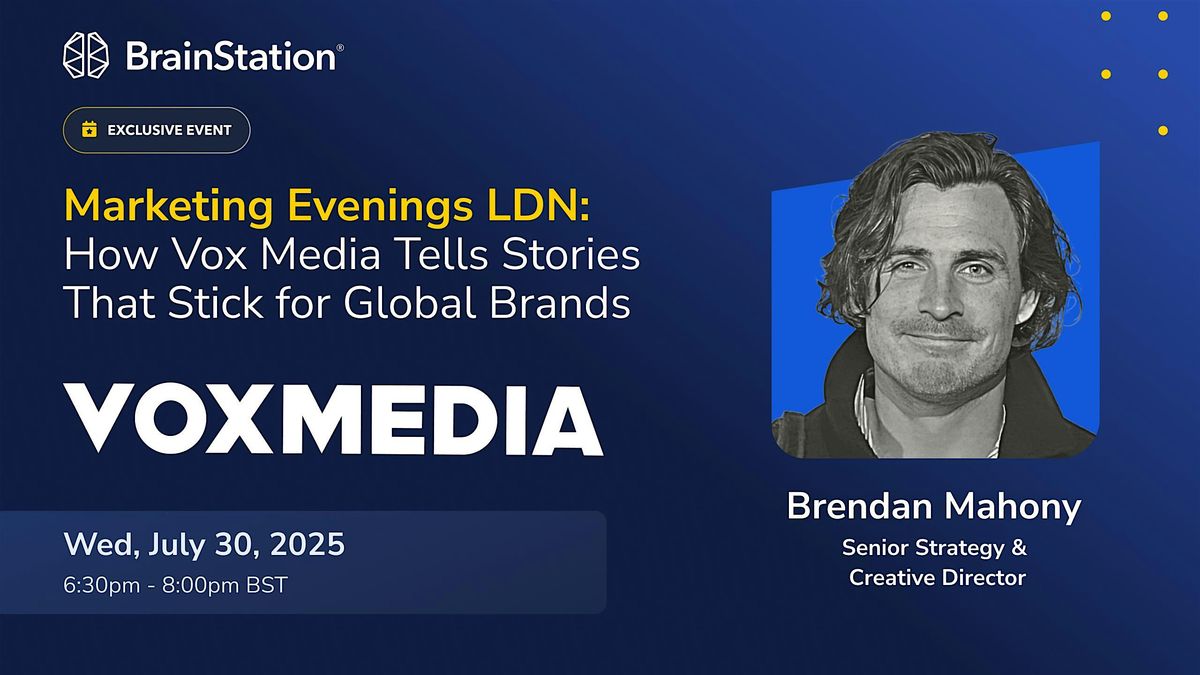 BrainStation®

EXCLUSIVE EVENT

Marketing Evenings LDN: How Vox Media Tells Stories That Stick for Global Brands

VOXMEDIA

Wed, July 30, 2025
6:30pm - 8:00pm BST

Brendan Mahony
Senior Strategy & Creative Director